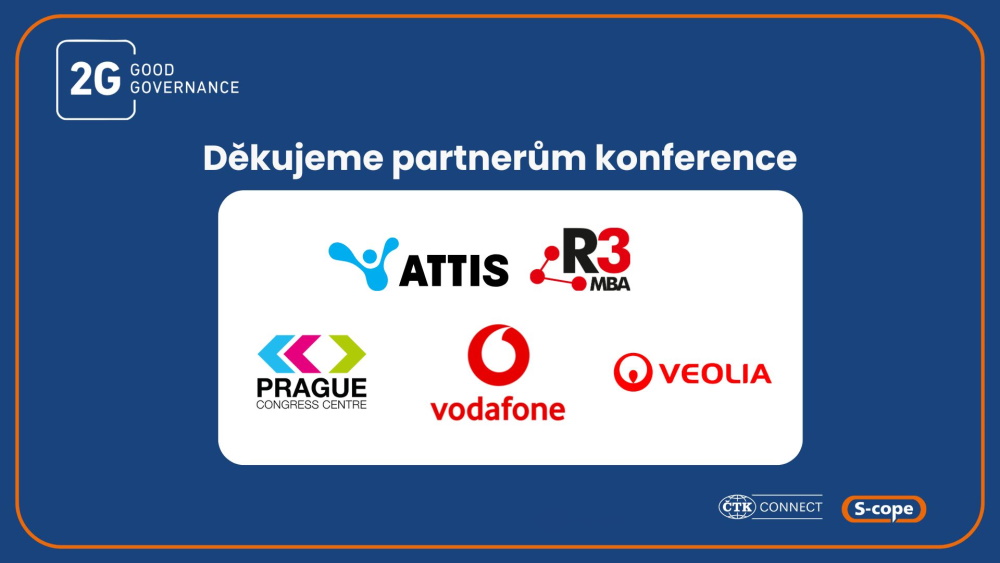 2G GOOD GOVERNANCE

Děkujeme partnerům konference

ATTIS
R3 MBA

PRAGUE CONGRESS CENTRE
vodafone
VEOLIA

ČTK CONNECT
S-cope